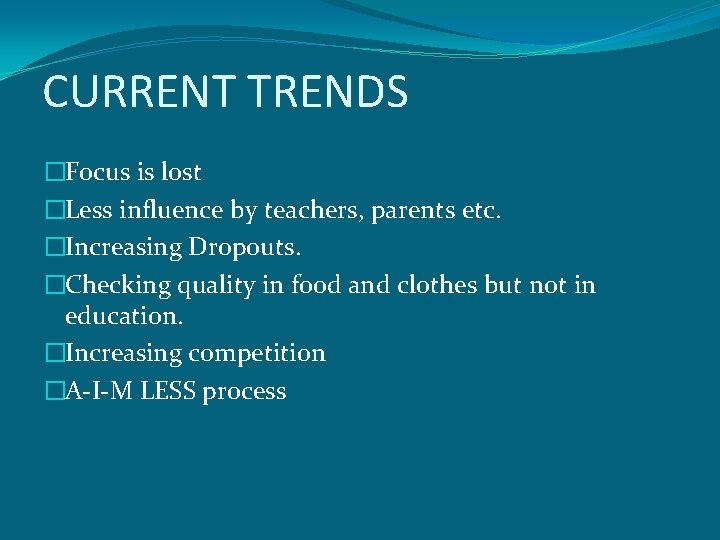 CURRENT TRENDS

□Focus is lost
□Less influence by teachers, parents etc.
□Increasing Dropouts.
□Checking quality in food and clothes but not in education.
□Increasing competition
□A-I-M LESS process